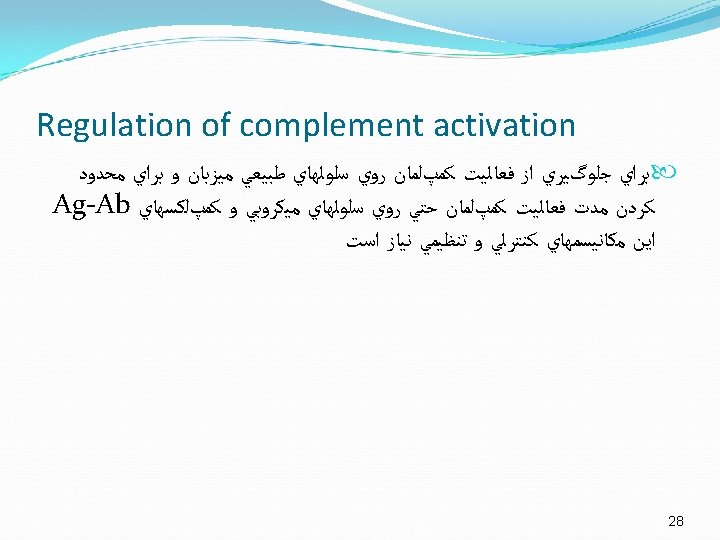 Regulation of complement activation

براي جلوگيري از فعاليت كمپلمان روي سلولهاي طبيعي ميزبان و براي محدود كردن مدت فعاليت كمپلمان حتي روي سلولهاي ميكروبي و كمپلكسهاي Ag-Ab اين مكانيسمهاي كنترلي و تنظيمي نياز است

28